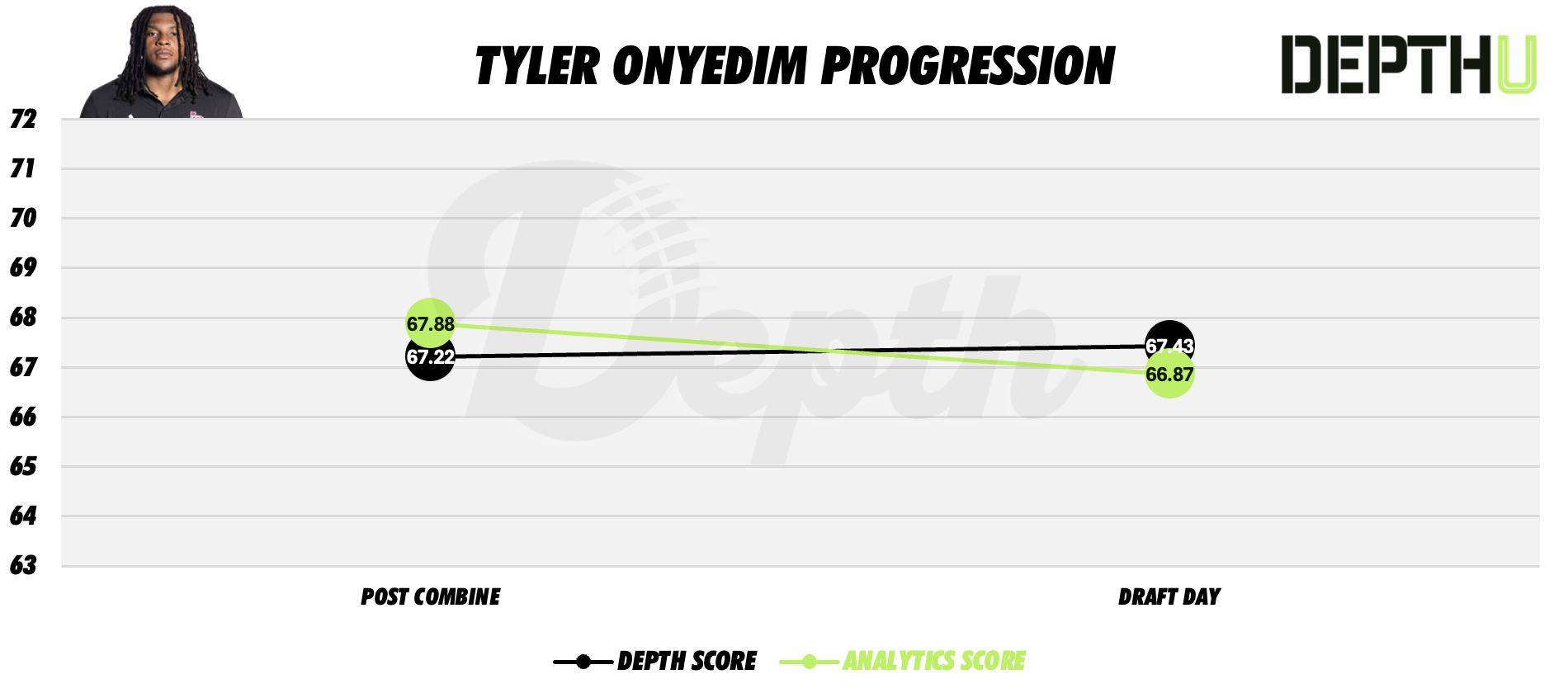 TYLER ONYEDIM PROGRESSION

DEPTHU

72
71
70
69
68
67
66
65
64
63

Depth

67.88
67.22
67.43
66.87

POST COMBINE
DRAFT DAY

DEPTH SCORE
ANALYTICS SCORE